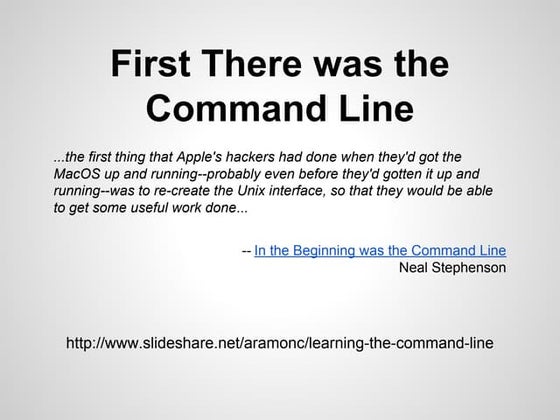 First There was the Command Line

...the first thing that Apple's hackers had done when they'd got the MacOS up and running--probably even before they'd gotten it up and running--was to re-create the Unix interface, so that they would be able to get some useful work done...

-- In the Beginning was the Command Line
Neal Stephenson

http://www.slideshare.net/aramonc/learning-the-command-line